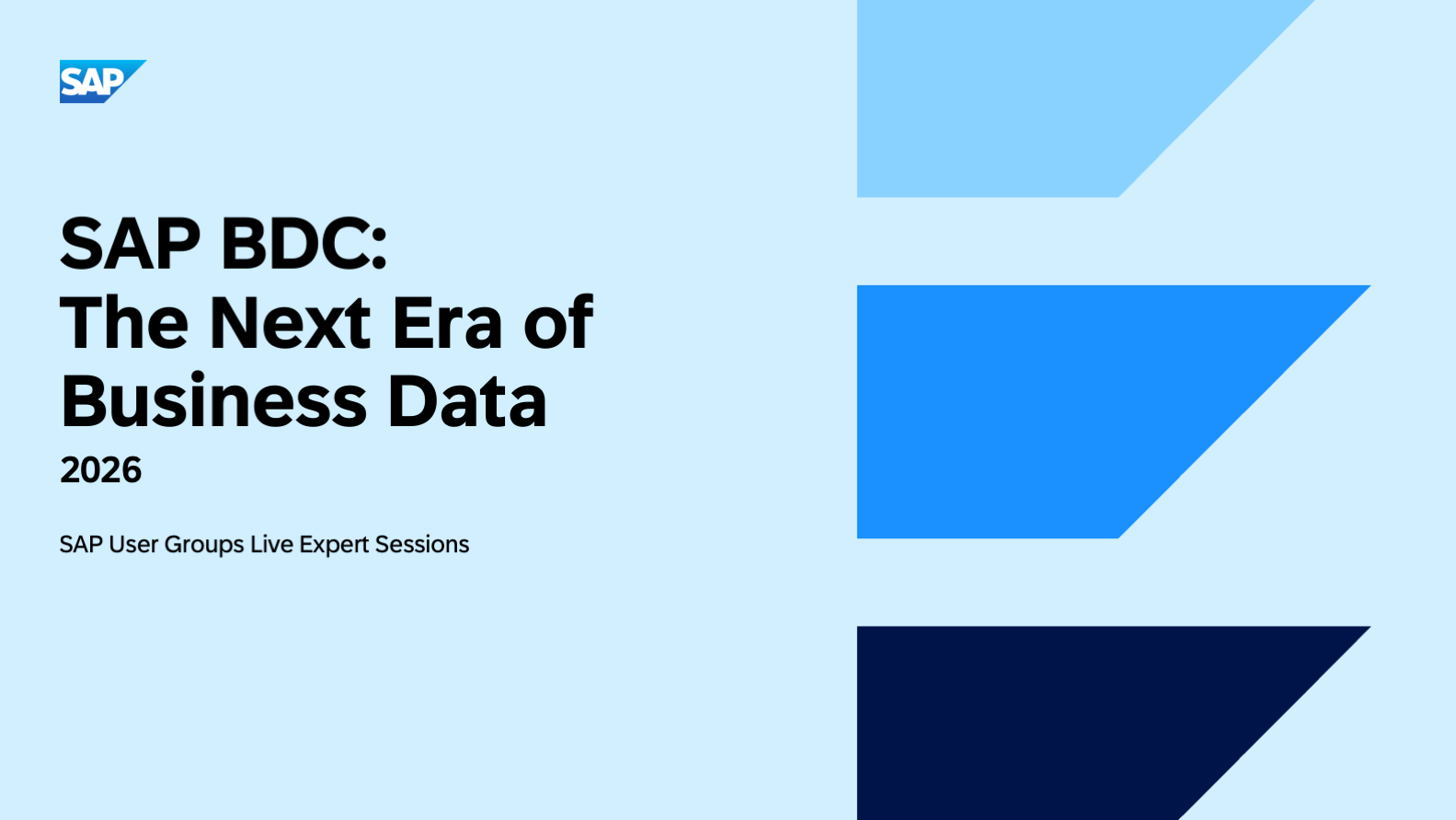 SAP

SAP BDC:
The Next Era of
Business Data

2026

SAP User Groups Live Expert Sessions